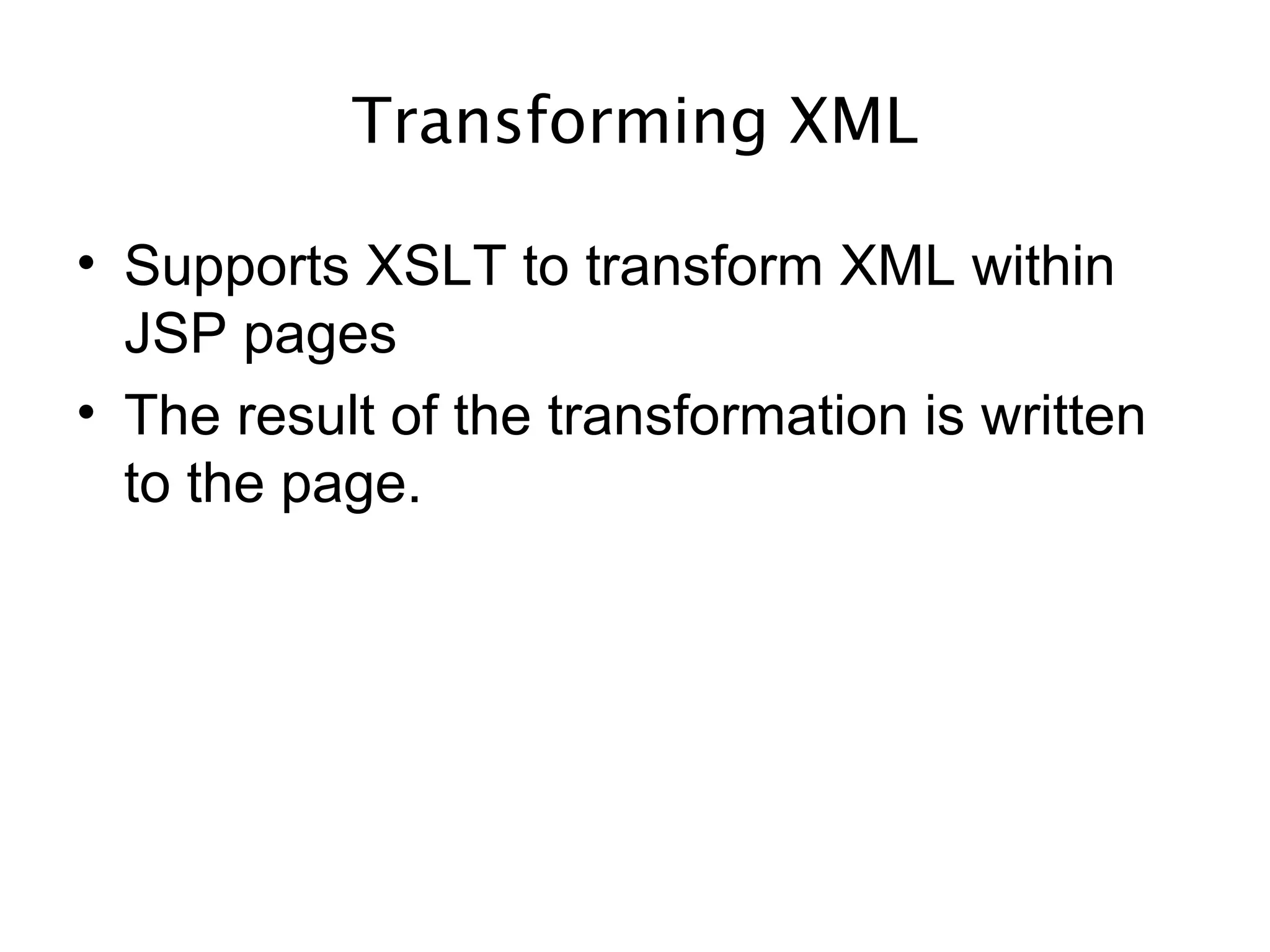 Transforming XML

• Supports XSLT to transform XML within JSP pages
• The result of the transformation is written to the page.